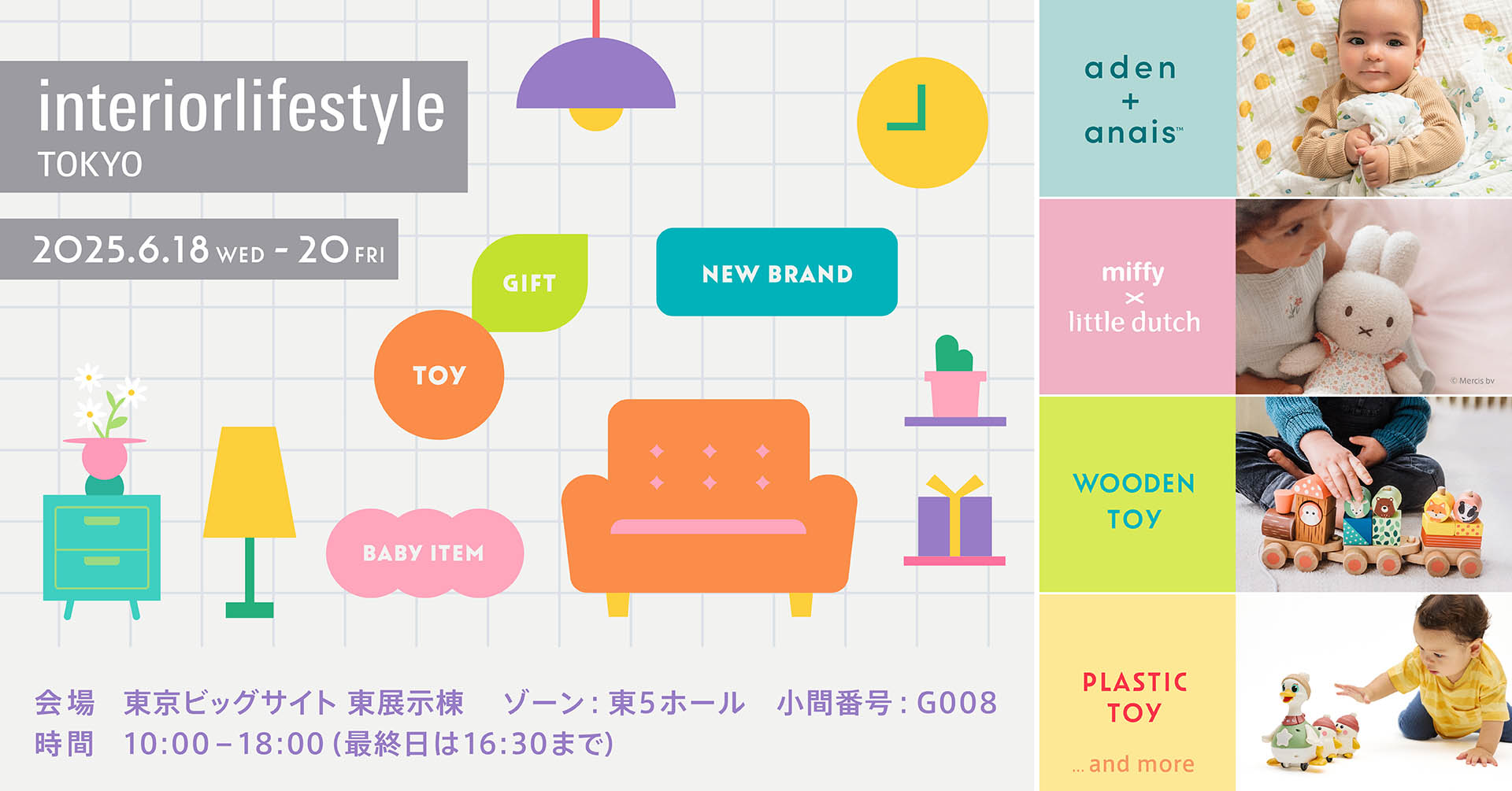 interiorlifestyle
TOKYO

2025.6.18 WED - 20 FRI

GIFT

NEW BRAND

TOY

BABY ITEM

会場　東京ビッグサイト 東展示棟　ゾーン：東5ホール　小間番号：G008
時間　10:00－18:00（最終日は16:30まで）

aden + anais™

miffy × little dutch

© Mercis bv

WOODEN TOY

PLASTIC TOY

... and more